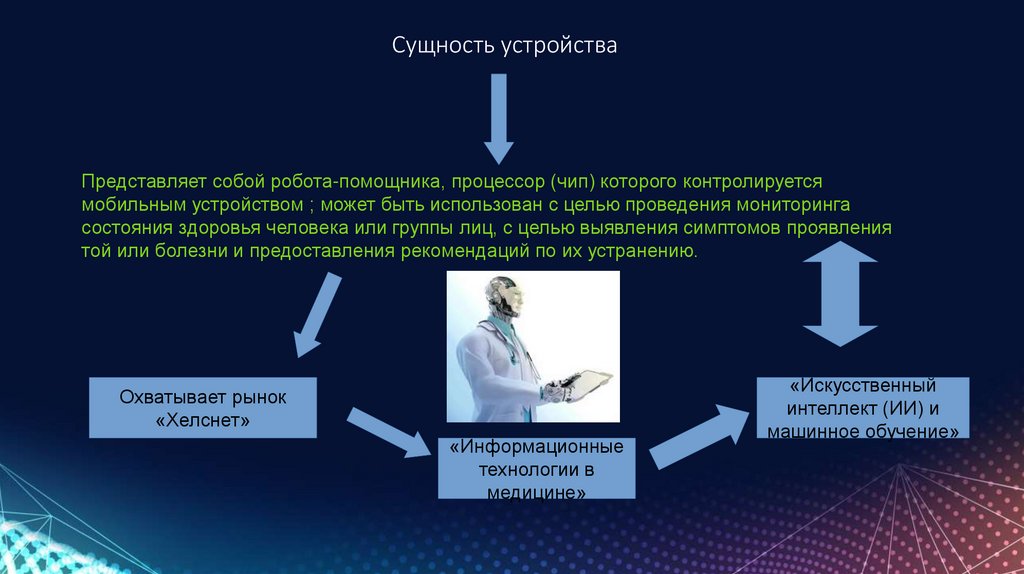 Сущность устройства

Представляет собой робота-помощника, процессор (чип) которого контролируется мобильным устройством ; может быть использован с целью проведения мониторинга состояния здоровья человека или группы лиц, с целью выявления симптомов проявления той или болезни и предоставления рекомендаций по их устранению.

Охватывает рынок «Хелснет»

«Информационные технологии в медицине»

«Искусственный интеллект (ИИ) и машинное обучение»